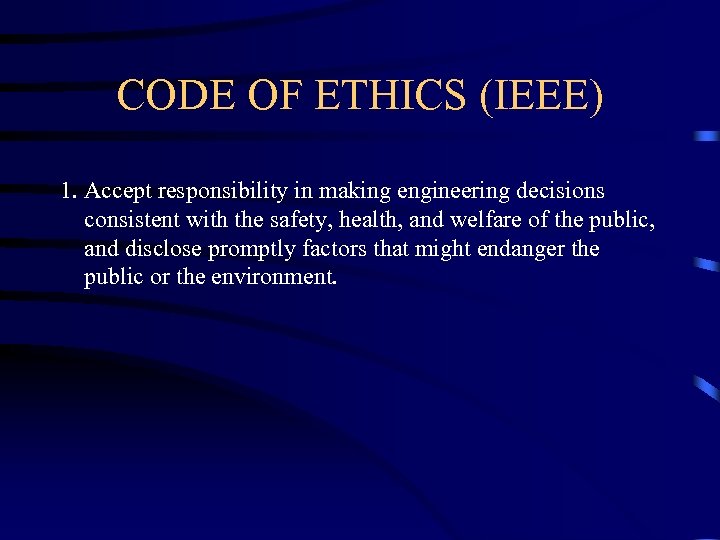 CODE OF ETHICS (IEEE)

1. Accept responsibility in making engineering decisions consistent with the safety, health, and welfare of the public, and disclose promptly factors that might endanger the public or the environment.